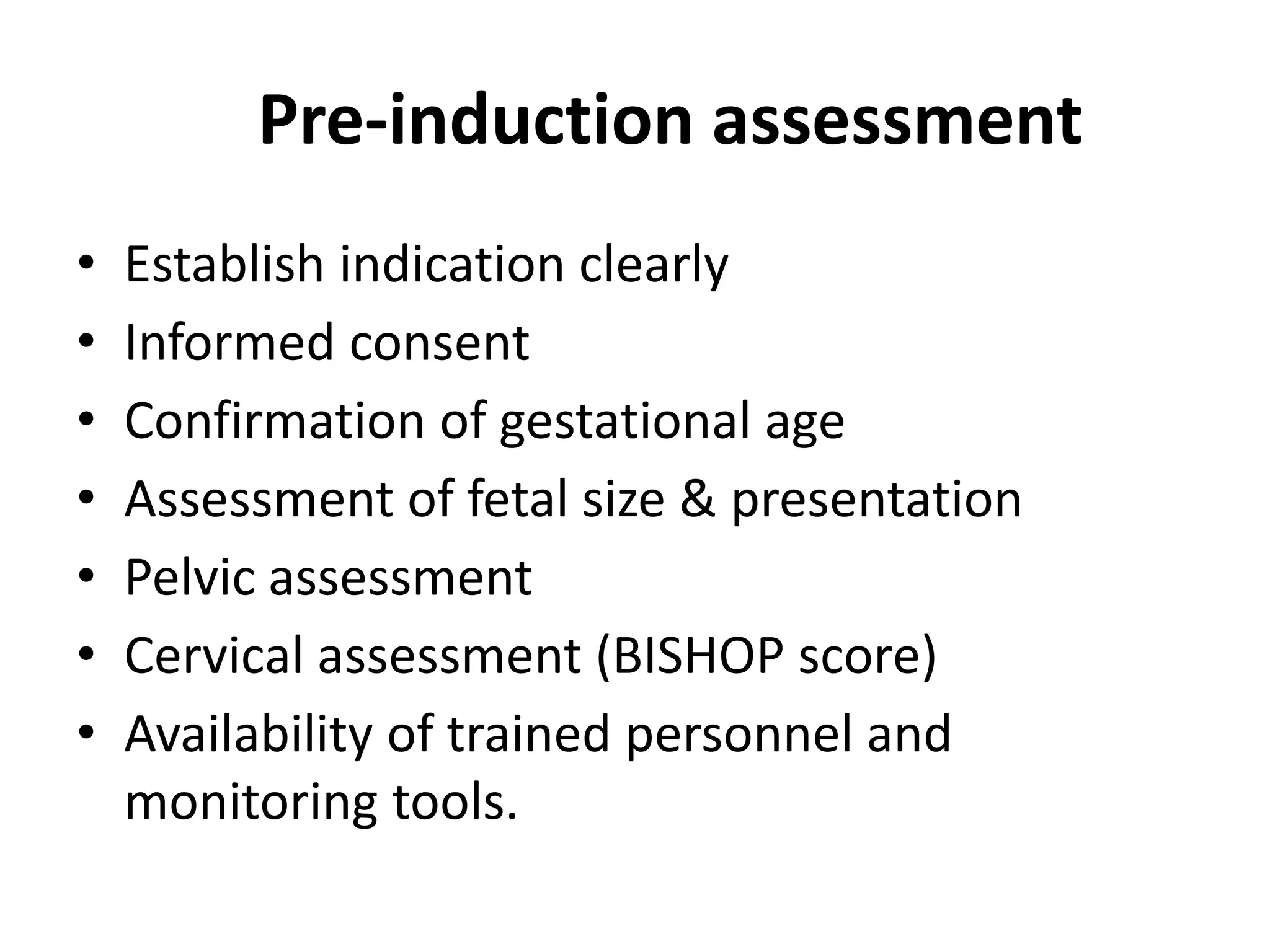 Pre-induction assessment

• Establish indication clearly
• Informed consent
• Confirmation of gestational age
• Assessment of fetal size & presentation
• Pelvic assessment
• Cervical assessment (BISHOP score)
• Availability of trained personnel and monitoring tools.